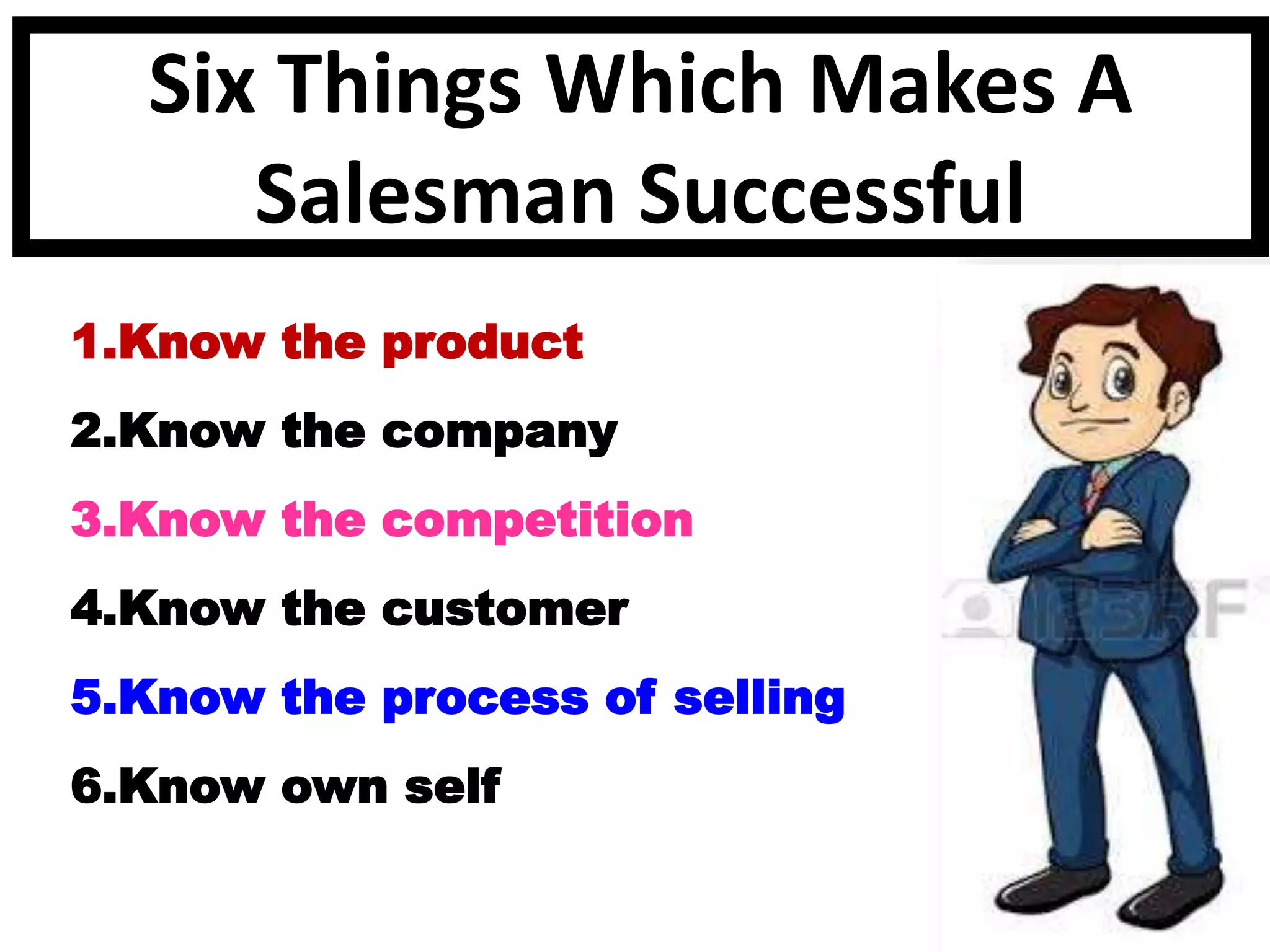 Six Things Which Makes A Salesman Successful

1.Know the product

2.Know the company

3.Know the competition

4.Know the customer

5.Know the process of selling

6.Know own self

123RF